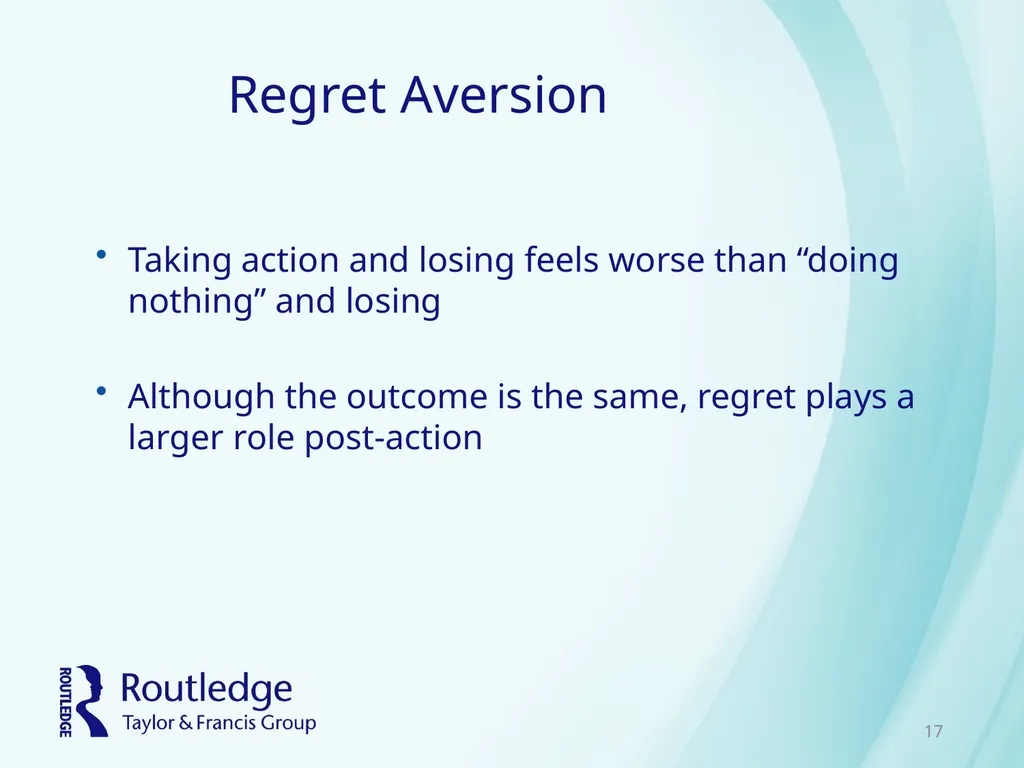 Regret Aversion

• Taking action and losing feels worse than “doing nothing” and losing

• Although the outcome is the same, regret plays a larger role post-action

ROUTLEDGE
Routledge
Taylor & Francis Group

17